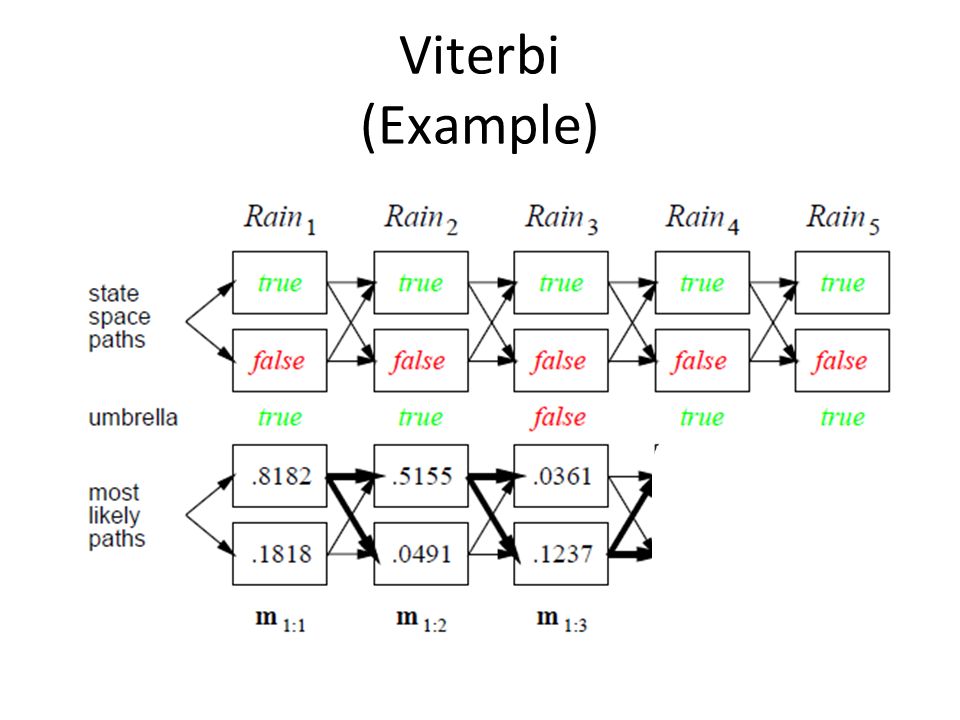 Viterbi
(Example)

$Rain_1$ $Rain_2$ $Rain_3$ $Rain_4$ $Rain_5$

state space paths

true true true true true

false false false false false

umbrella true true false true true

most likely paths

.8182 .5155 .0361

.1818 .0491 .1237

$\mathbf{m}_{1:1}$ $\mathbf{m}_{1:2}$ $\mathbf{m}_{1:3}$